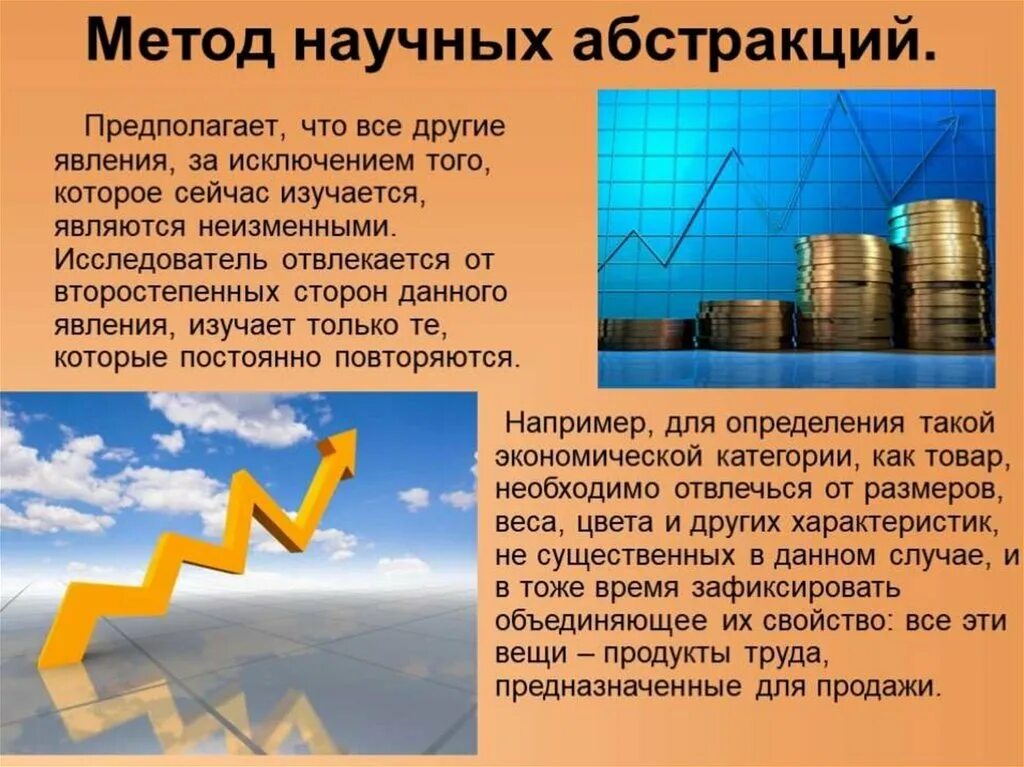 Метод научных абстракций.

Предполагает, что все другие явления, за исключением того, которое сейчас изучается, являются неизменными. Исследователь отвлекается от второстепенных сторон данного явления, изучает только те, которые постоянно повторяются.

Например, для определения такой экономической категории, как товар, необходимо отвлечься от размеров, веса, цвета и других характеристик, не существенных в данном случае, и в тоже время зафиксировать объединяющее их свойство: все эти вещи – продукты труда, предназначенные для продажи.